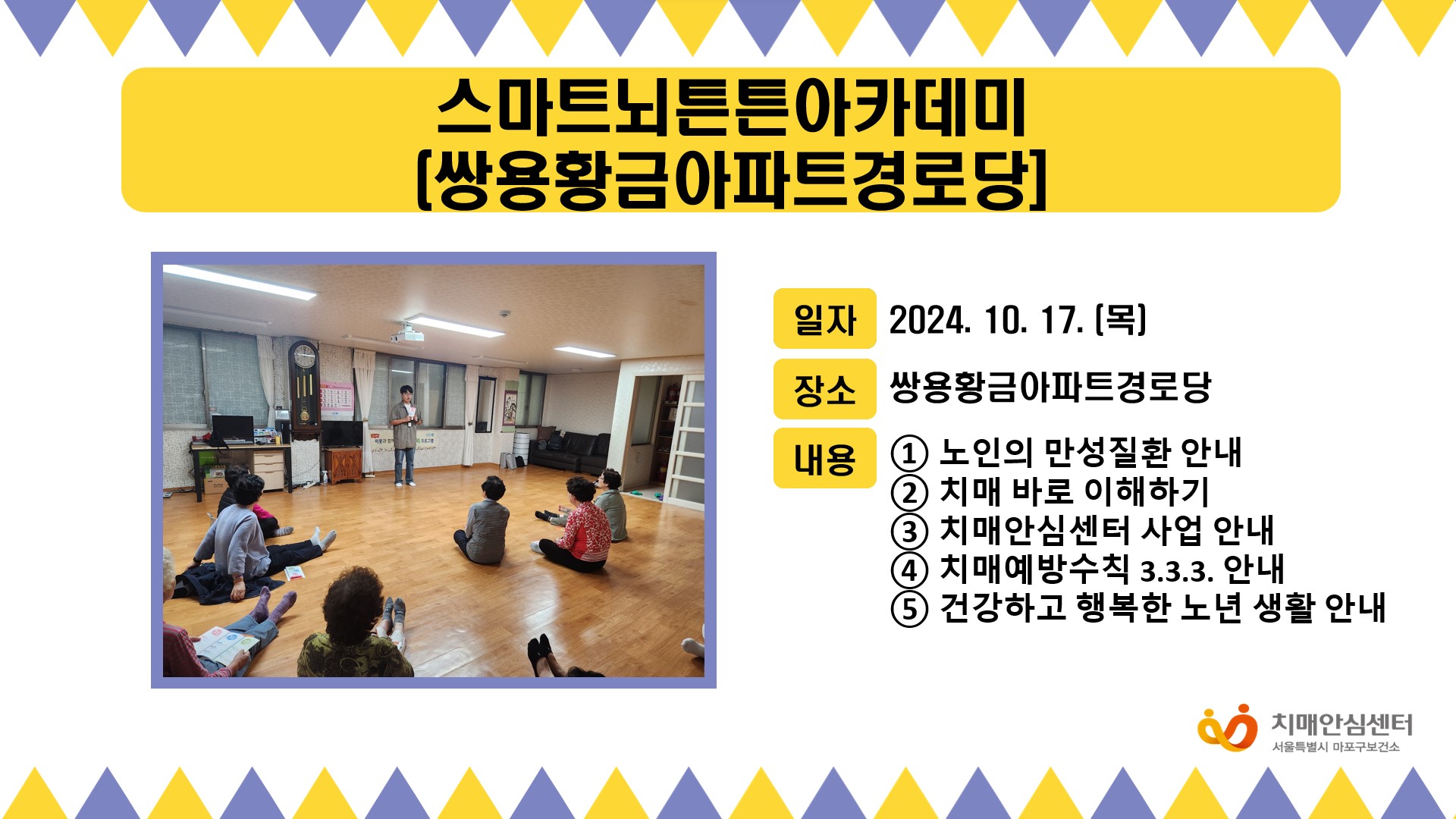 스마트뇌튼튼아카데미
[쌍용황금아파트경로당]

일자 2024. 10. 17. (목)

장소 쌍용황금아파트경로당

내용 ① 노인의 만성질환 안내
② 치매 바로 이해하기
③ 치매안심센터 사업 안내
④ 치매예방수칙 3.3.3. 안내
⑤ 건강하고 행복한 노년 생활 안내

치매안심센터
서울특별시 마포구보건소